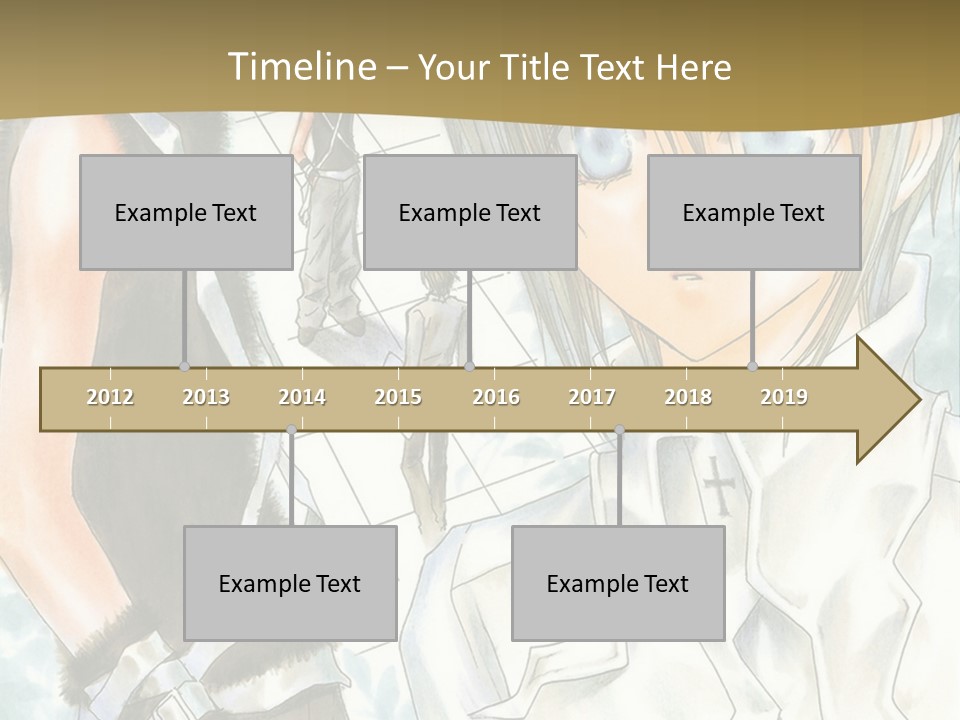 Timeline – Your Title Text Here

Example Text

Example Text

Example Text

2012 2013 2014 2015 2016 2017 2018 2019

Example Text

Example Text